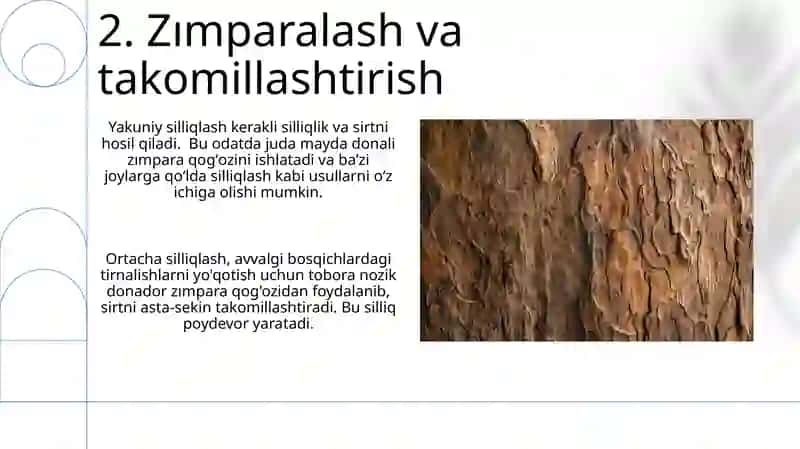 2. Zımparalash va takomillashtirish

Yakuniy silliqlash kerakli silliqlik va sirtni hosil qiladi. Bu odatda juda mayda donali zımpara qog'ozini ishlatadi va ba'zi joylarga qo'lda silliqlash kabi usullarni o'z ichiga olishi mumkin.

Ortacha silliqlash, avvalgi bosqichlardagi tirnalishlarni yo'qotish uchun tobora nozik donador zımpara qog'ozidan foydalanib, sirtni asta-sekin takomillashtiradi. Bu silliq poydevor yaratadi.